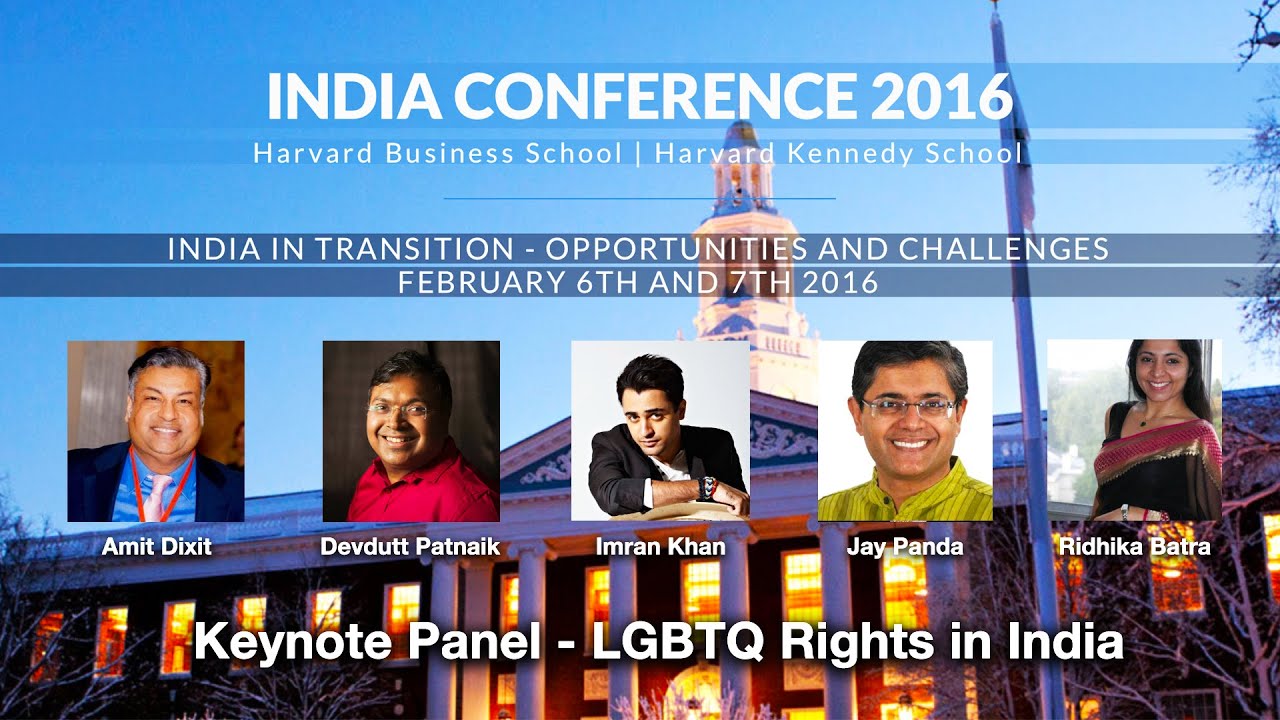 INDIA CONFERENCE 2016
Harvard Business School | Harvard Kennedy School

INDIA IN TRANSITION - OPPORTUNITIES AND CHALLENGES
FEBRUARY 6TH AND 7TH 2016

Amit Dixit
Devdutt Patnaik
Imran Khan
Jay Panda
Ridhika Batra

Keynote Panel - LGBTQ Rights in India